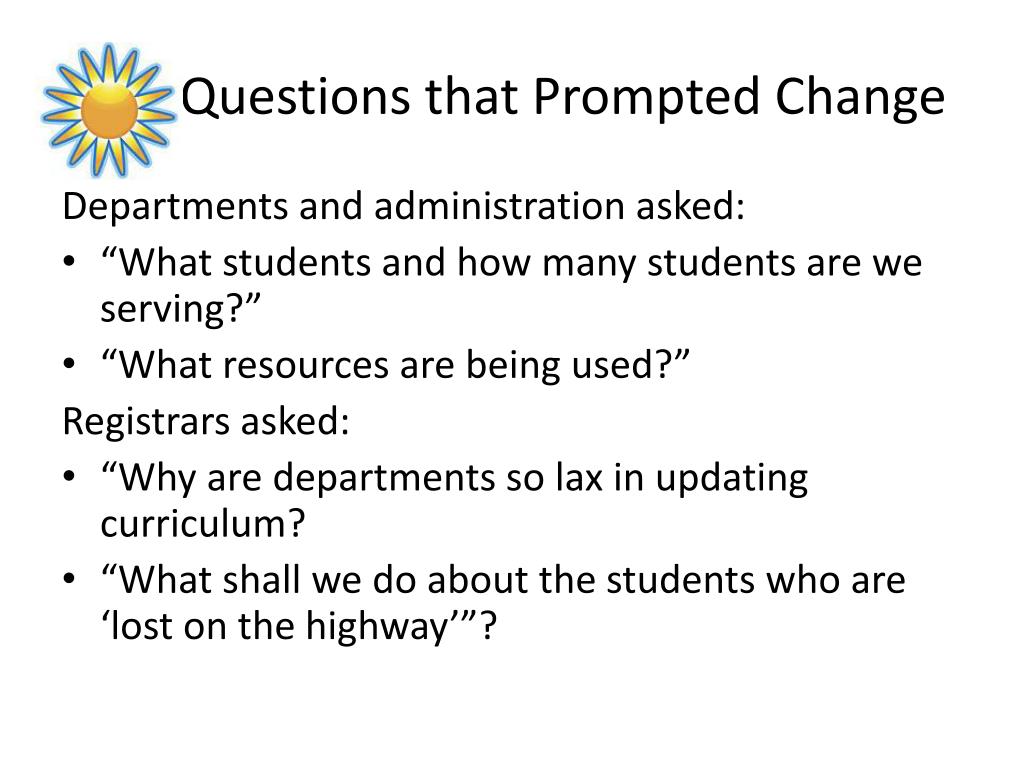 Questions that Prompted Change

Departments and administration asked:

• “What students and how many students are we serving?”
• “What resources are being used?”

Registrars asked:

• “Why are departments so lax in updating curriculum?
• “What shall we do about the students who are ‘lost on the highway’”?